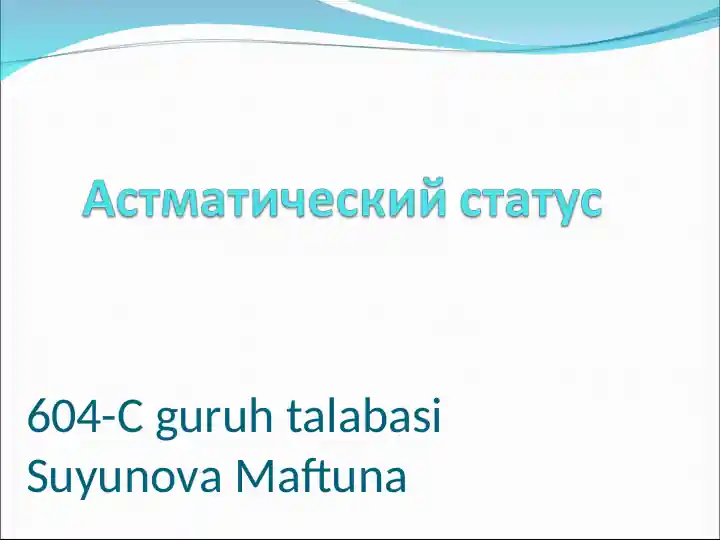 Астматический статус

604-C guruh talabasi
Suyunova Maftuna